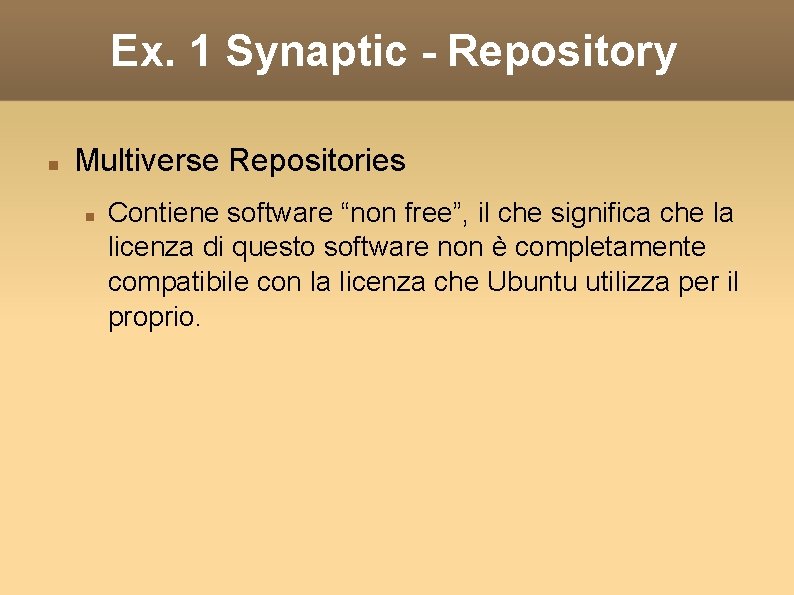 Ex. 1 Synaptic - Repository

Multiverse Repositories

Contiene software “non free”, il che significa che la licenza di questo software non è completamente compatibile con la licenza che Ubuntu utilizza per il proprio.